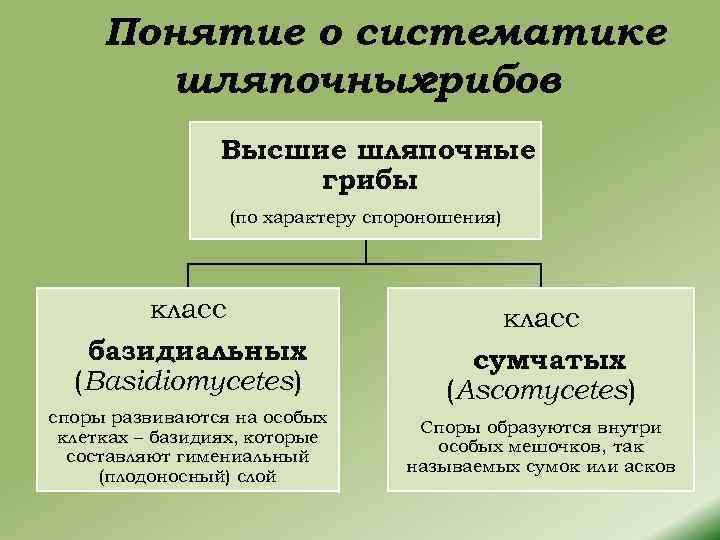 Понятие о систематике шляпочныхгрибов

Высшие шляпочные грибы

(по характеру спороношения)

класс

базидиальных (Basidiomycetes)

споры развиваются на особых клетках – базидиях, которые составляют гимениальный (плодоносный) слой

класс

сумчатых (Ascomycetes)

Споры образуются внутри особых мешочков, так называемых сумок или асков